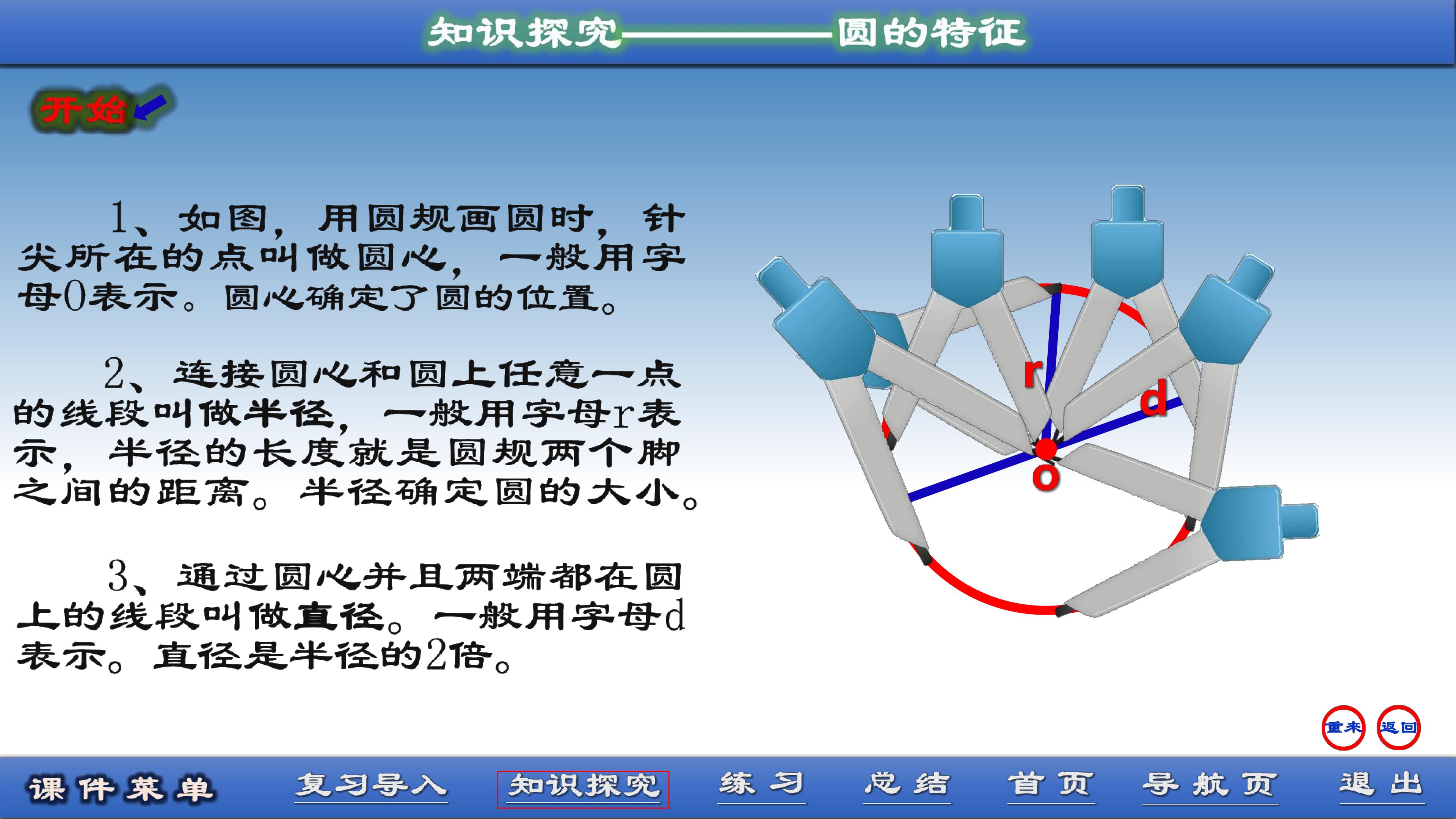 知识探究————圆的特征

开始

1、如图，用圆规画圆时，针尖所在的点叫做圆心，一般用字母O表示。圆心确定了圆的位置。

2、连接圆心和圆上任意一点的线段叫做半径，一般用字母r表示，半径的长度就是圆规两个脚之间的距离。半径确定圆的大小。

3、通过圆心并且两端都在圆上的线段叫做直径。一般用字母d表示。直径是半径的2倍。

r
d
o

重来 返回

课件菜单 复习导入 知识探究 练习 总结 首页 导航页 退出